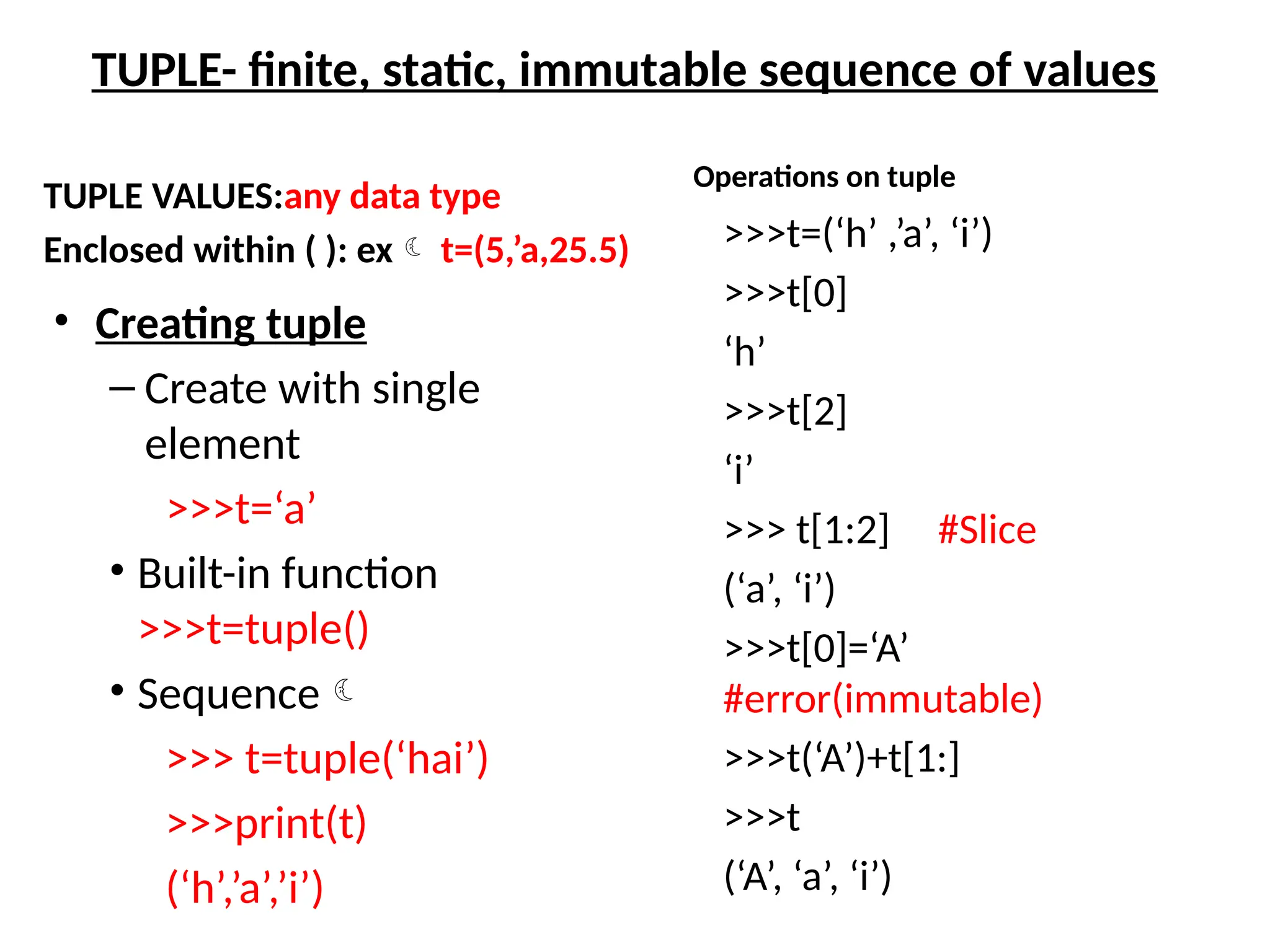 TUPLE- finite, static, immutable sequence of values

TUPLE VALUES:any data type

Enclosed within ( ): ex ☾ t=(5,’a,25.5)

• Creating tuple

– Create with single element

>>>t=‘a’

• Built-in function

>>>t=tuple()

• Sequence ☾

>>> t=tuple(‘hai’)

>>>print(t)

(‘h’,’a’,’i’)

Operations on tuple

>>>t=(‘h’ ,’a’, ‘i’)

>>>t[0]

‘h’

>>>t[2]

‘i’

>>> t[1:2] #Slice

(‘a’, ‘i’)

>>>t[0]=‘A’

#error(immutable)

>>>t(‘A’)+t[1:]

>>>t

(‘A’, ‘a’, ‘i’)